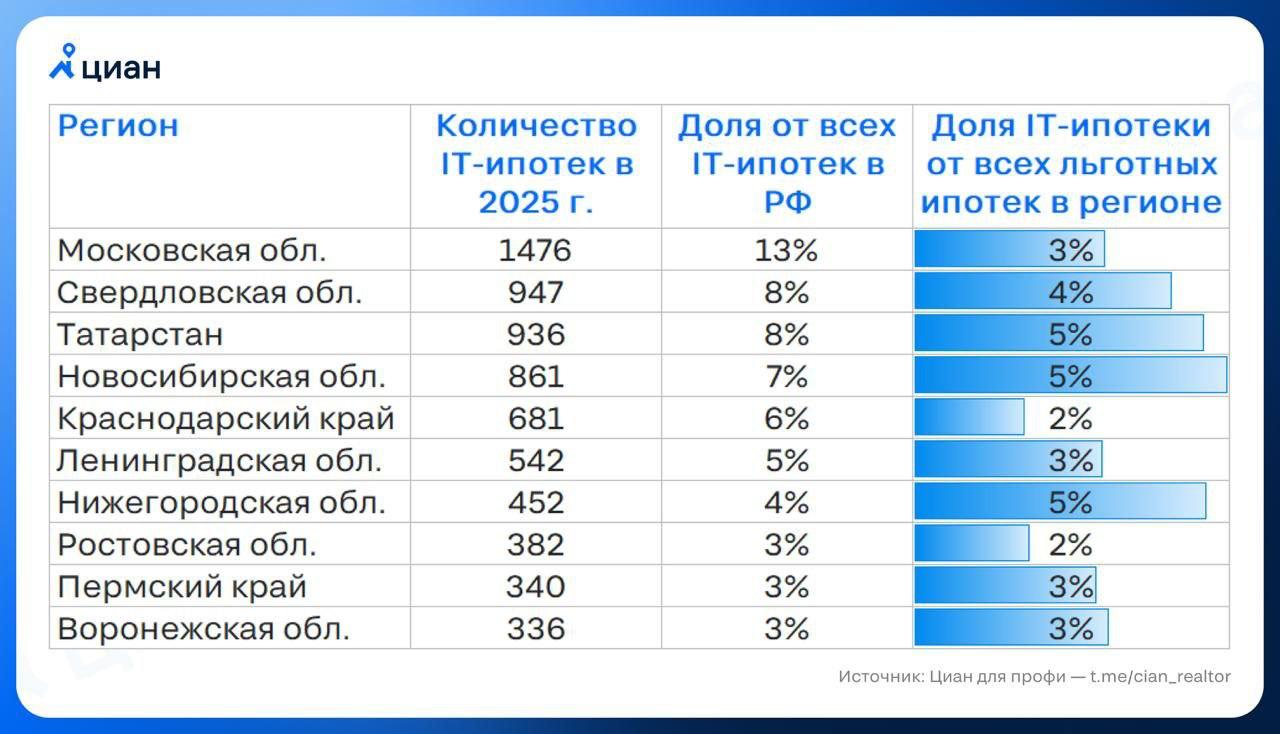 циан

| Регион | Количество IT-ипотек в 2025 г. | Доля от всех IT-ипотек в РФ | Доля IT-ипотеки от всех льготных ипотек в регионе |
|---|---|---|---|
| Московская обл. | 1476 | 13% | 3% |
| Свердловская обл. | 947 | 8% | 4% |
| Татарстан | 936 | 8% | 5% |
| Новосибирская обл. | 861 | 7% | 5% |
| Краснодарский край | 681 | 6% | 2% |
| Ленинградская обл. | 542 | 5% | 3% |
| Нижегородская обл. | 452 | 4% | 5% |
| Ростовская обл. | 382 | 3% | 2% |
| Пермский край | 340 | 3% | 3% |
| Воронежская обл. | 336 | 3% | 3% |

Источник: Циан для профи — t.me/cian_realtor